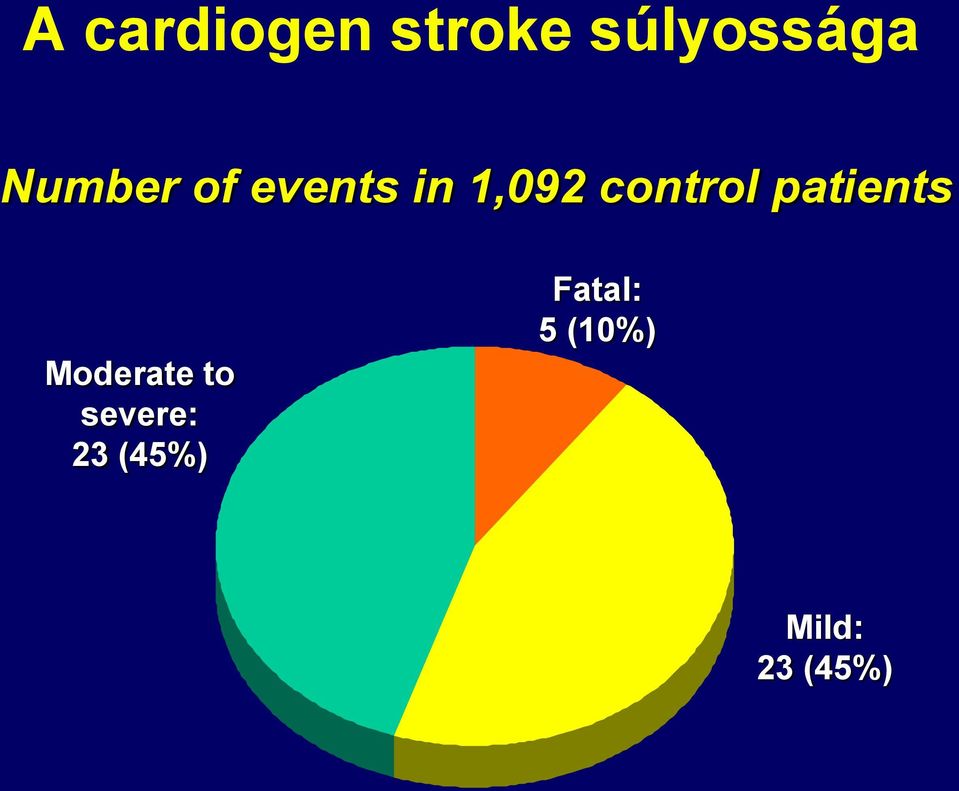 A cardiogen stroke súlyossága

Number of events in 1,092 control patients

Fatal:
5 (10%)

Moderate to severe:
23 (45%)

Mild:
23 (45%)